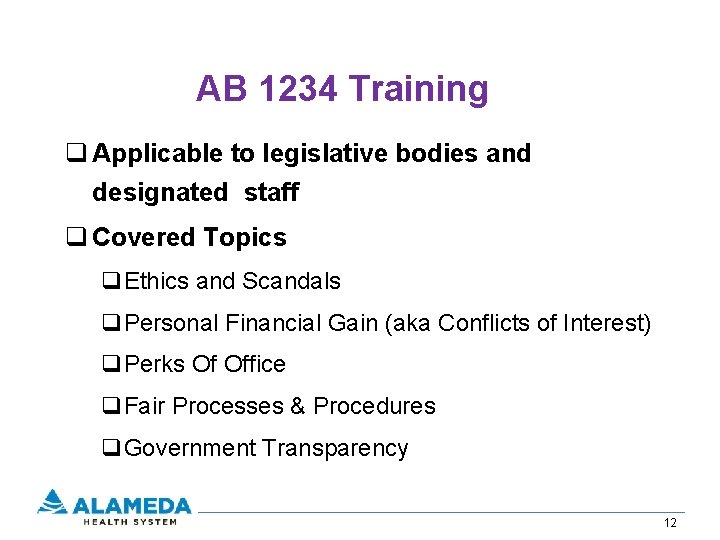 AB 1234 Training

❑ Applicable to legislative bodies and designated staff

❑ Covered Topics

❑ Ethics and Scandals

❑ Personal Financial Gain (aka Conflicts of Interest)

❑ Perks Of Office

❑ Fair Processes & Procedures

❑ Government Transparency

ALAMEDA
HEALTH SYSTEM

12